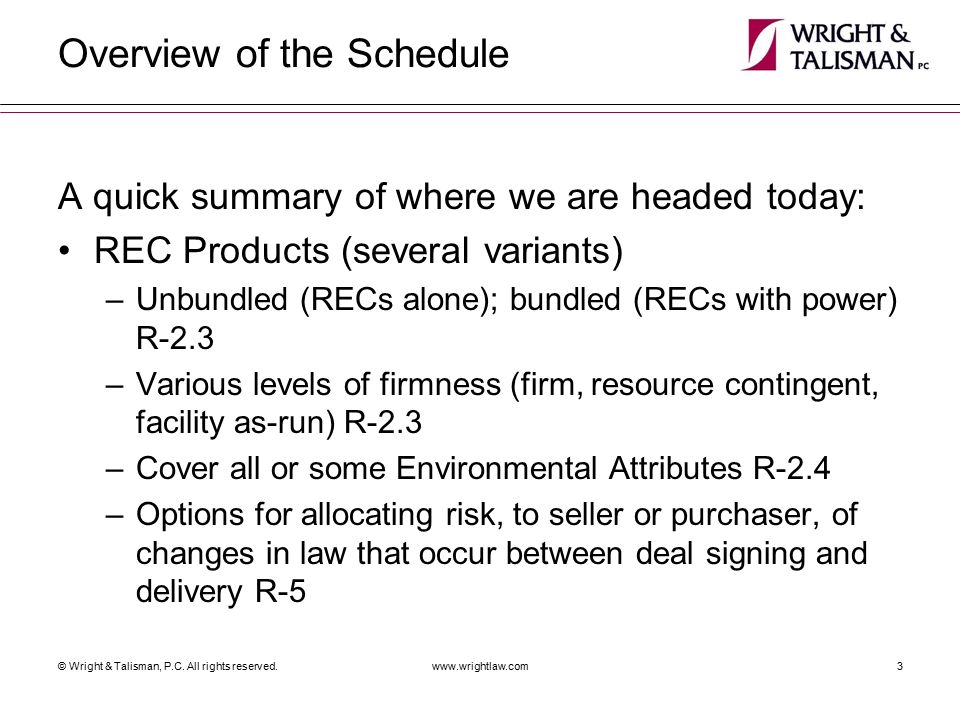 Overview of the Schedule

WRIGHT & TALISMAN PC

A quick summary of where we are headed today:

• REC Products (several variants)
– Unbundled (RECs alone); bundled (RECs with power) R-2.3
– Various levels of firmness (firm, resource contingent, facility as-run) R-2.3
– Cover all or some Environmental Attributes R-2.4
– Options for allocating risk, to seller or purchaser, of changes in law that occur between deal signing and delivery R-5

© Wright & Talisman, P.C. All rights reserved.
www.wrightlaw.com
3